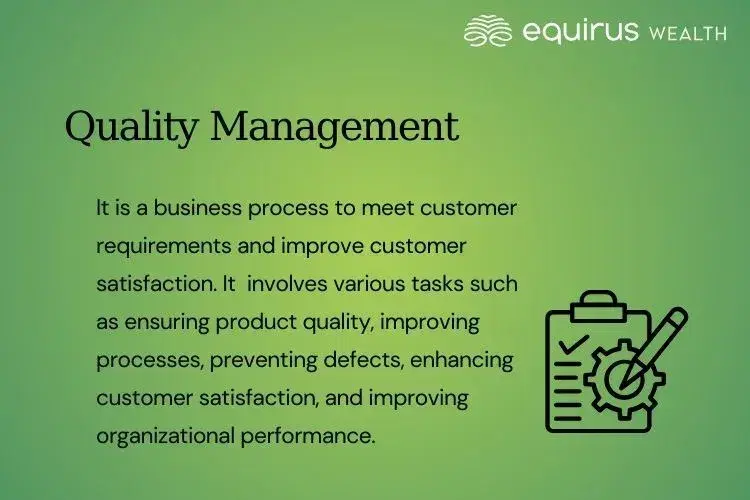 equirus WEALTH

Quality Management

It is a business process to meet customer requirements and improve customer satisfaction. It involves various tasks such as ensuring product quality, improving processes, preventing defects, enhancing customer satisfaction, and improving organizational performance.